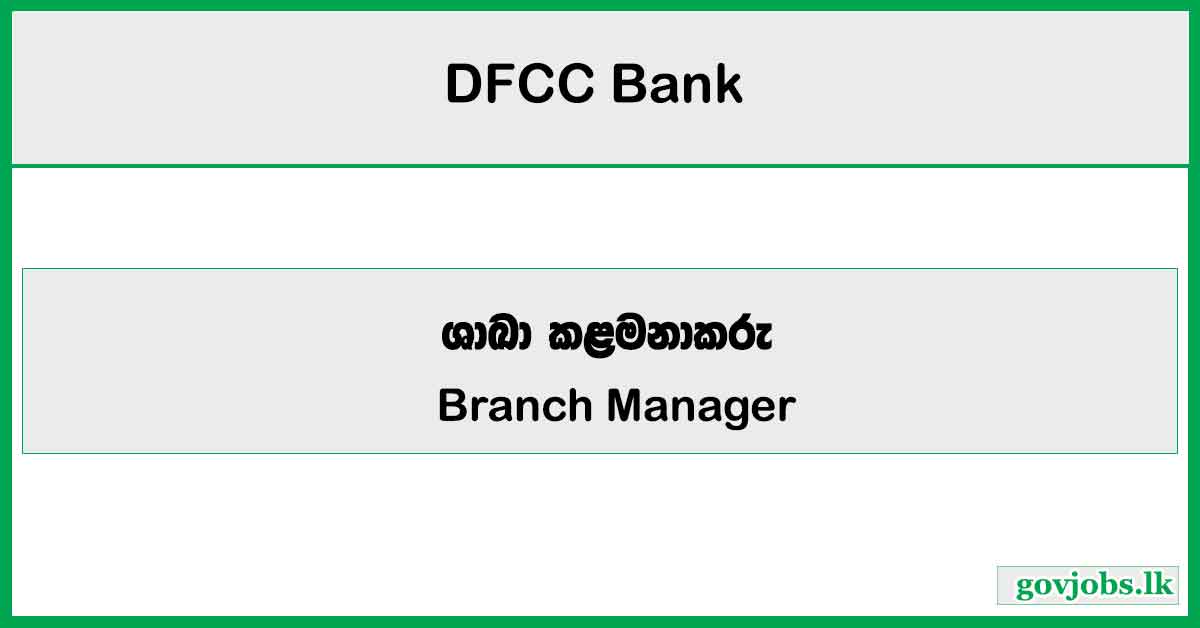 DFCC Bank

ශාඛා කළමනාකරු
Branch Manager

govjobs.lk